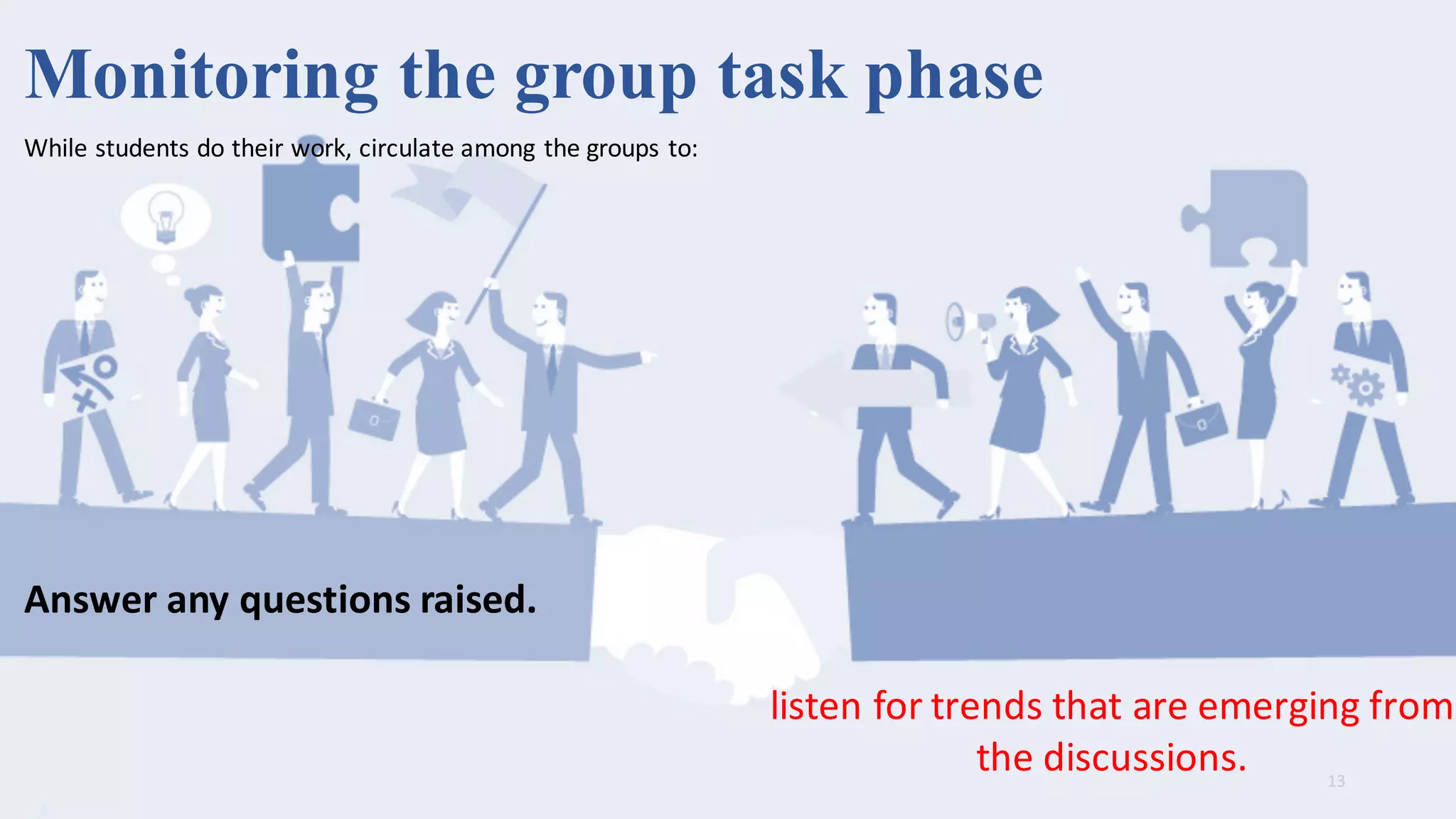 Monitoring the group task phase

While students do their work, circulate among the groups to:

Answer any questions raised.

listen for trends that are emerging from the discussions.

13